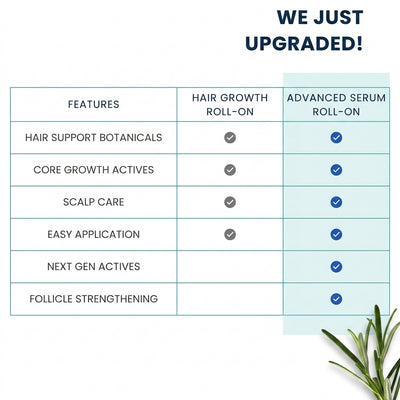 WE JUST UPGRADED!

| FEATURES | HAIR GROWTH ROLL-ON | ADVANCED SERUM ROLL-ON |
|---|---|---|
| HAIR SUPPORT BOTANICALS | ✓ | ✓ |
| CORE GROWTH ACTIVES | ✓ | ✓ |
| SCALP CARE | ✓ | ✓ |
| EASY APPLICATION | ✓ | ✓ |
| NEXT GEN ACTIVES | | ✓ |
| FOLLICLE STRENGTHENING | | ✓ |